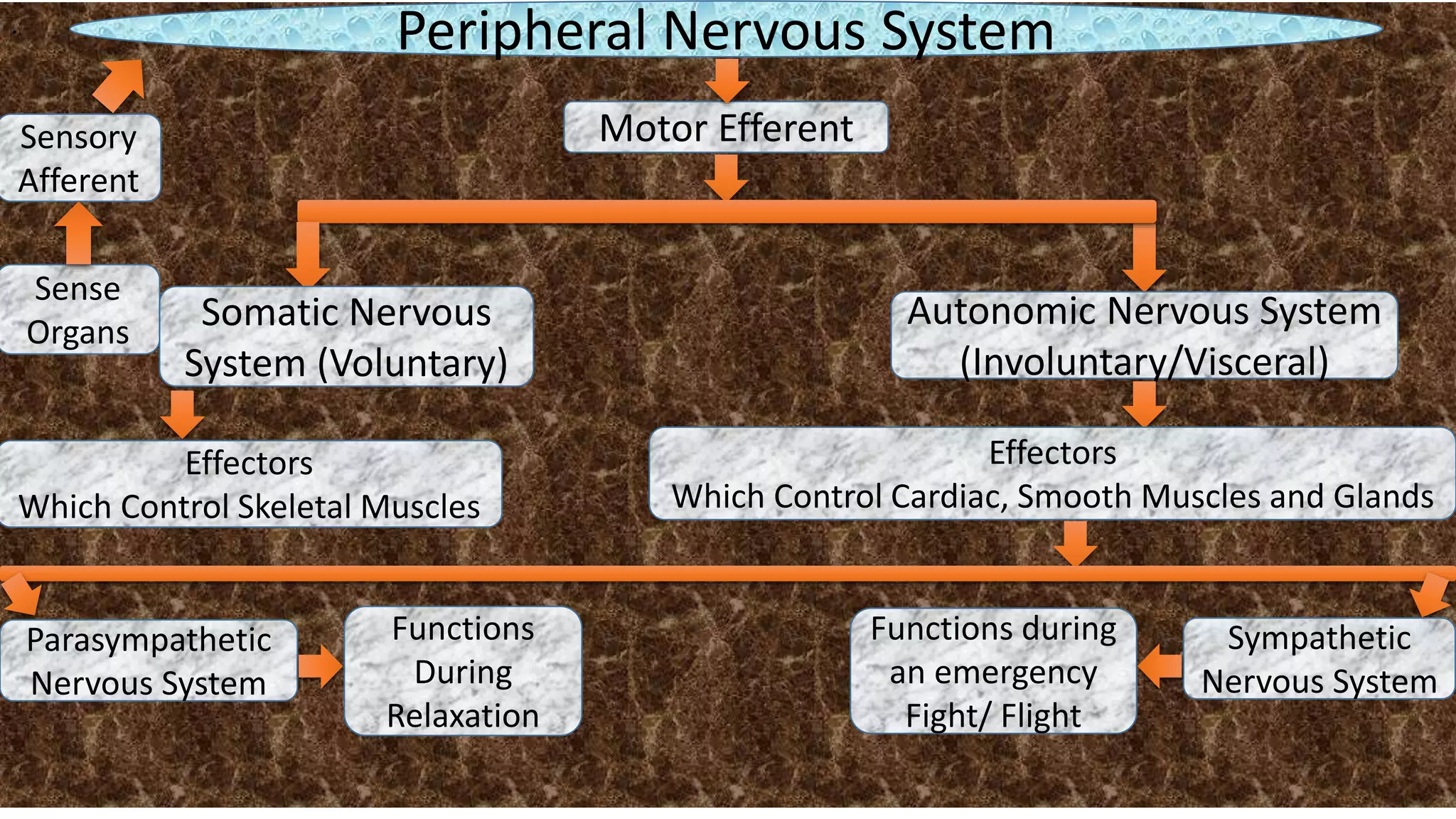 Peripheral Nervous System

Sensory Afferent

Motor Efferent

Sense Organs

Somatic Nervous System (Voluntary)

Autonomic Nervous System (Involuntary/Visceral)

Effectors
Which Control Skeletal Muscles

Effectors
Which Control Cardiac, Smooth Muscles and Glands

Parasympathetic Nervous System

Functions During Relaxation

Functions during an emergency Fight/ Flight

Sympathetic Nervous System